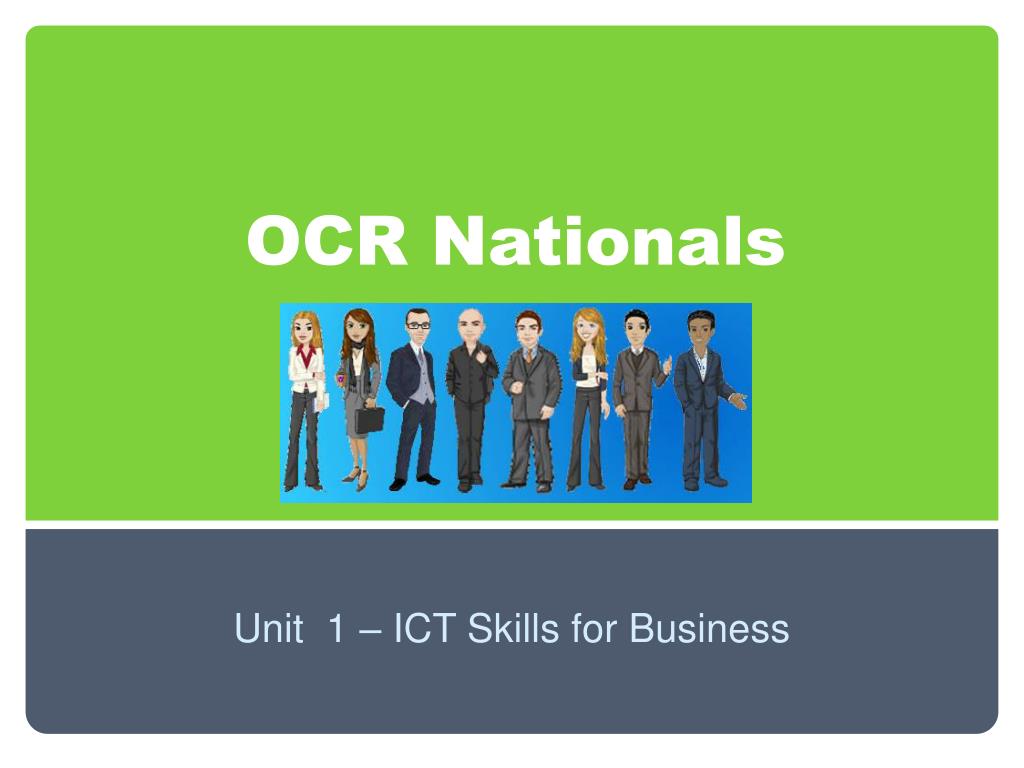 OCR Nationals

Unit 1 – ICT Skills for Business